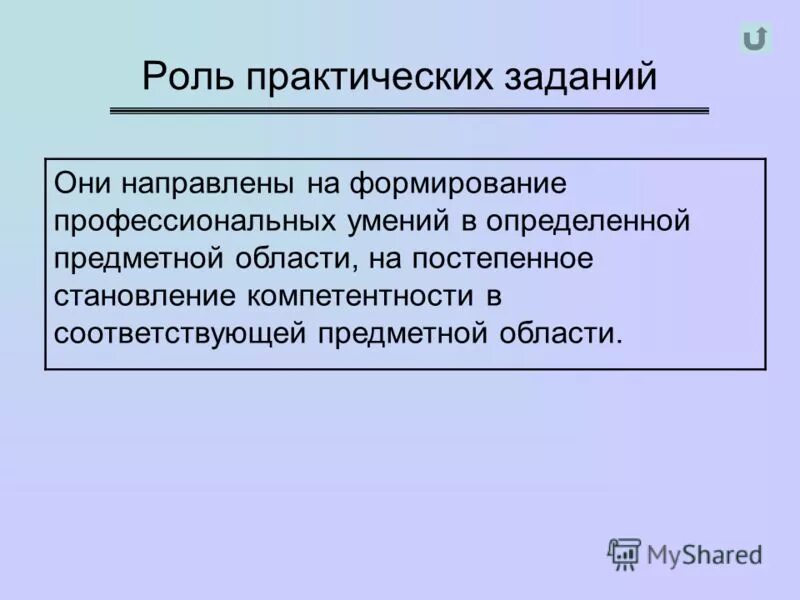 Роль практических заданий

Они направлены на формирование профессиональных умений в определенной предметной области, на постепенное становление компетентности в соответствующей предметной области.

MyShared